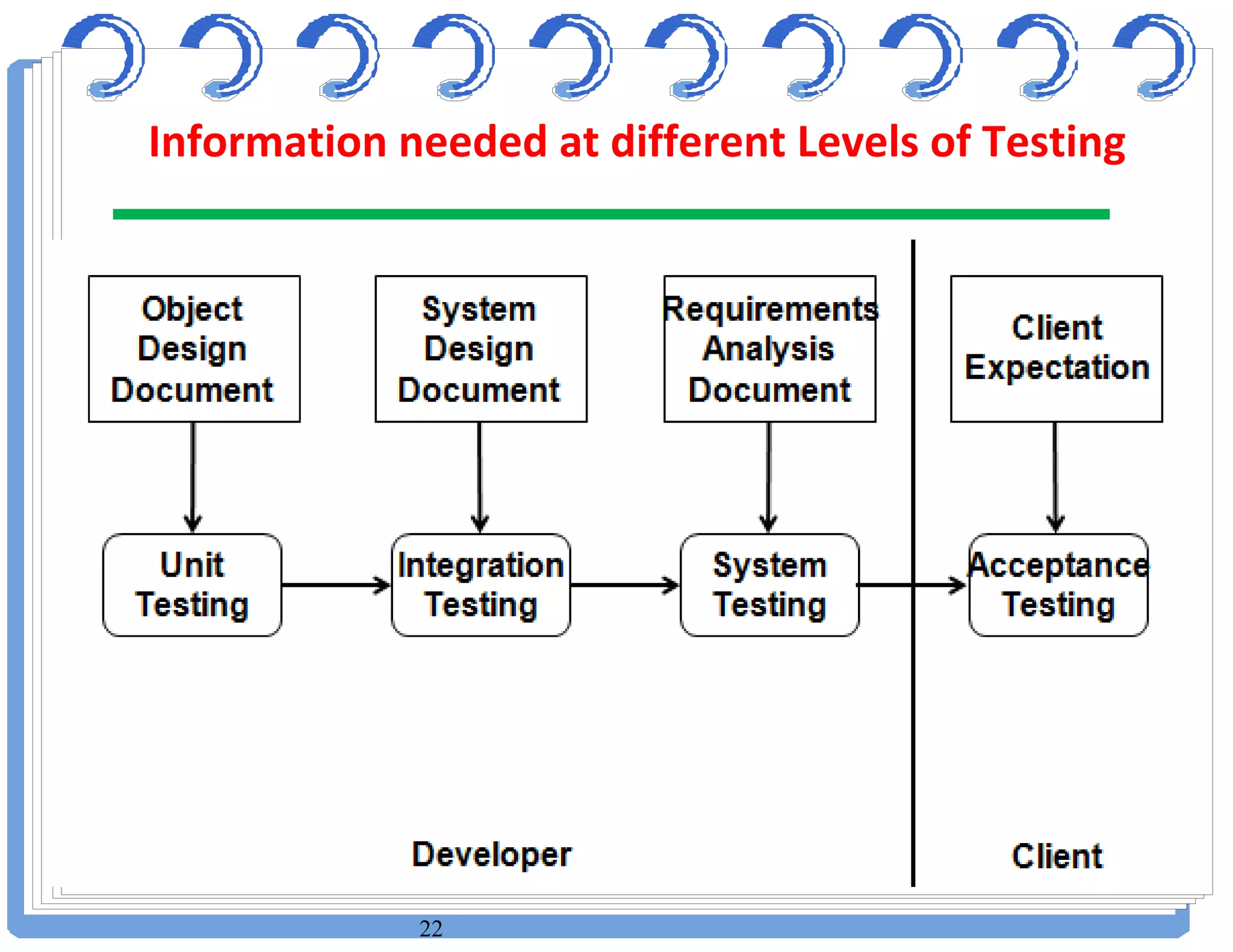 Information needed at different Levels of Testing

Object Design Document

System Design Document

Requirements Analysis Document

Client Expectation

Unit Testing

Integration Testing

System Testing

Acceptance Testing

Developer

Client

22